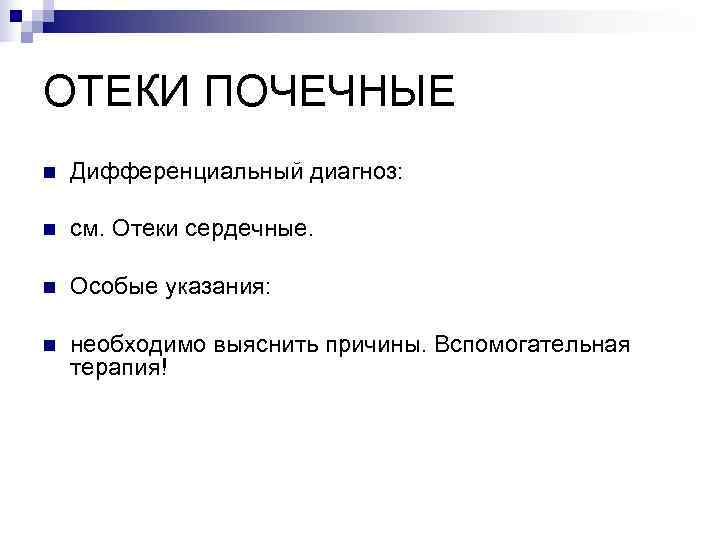 ОТЕКИ ПОЧЕЧНЫЕ

Дифференциальный диагноз:

см. Отеки сердечные.

Особые указания:

необходимо выяснить причины. Вспомогательная терапия!